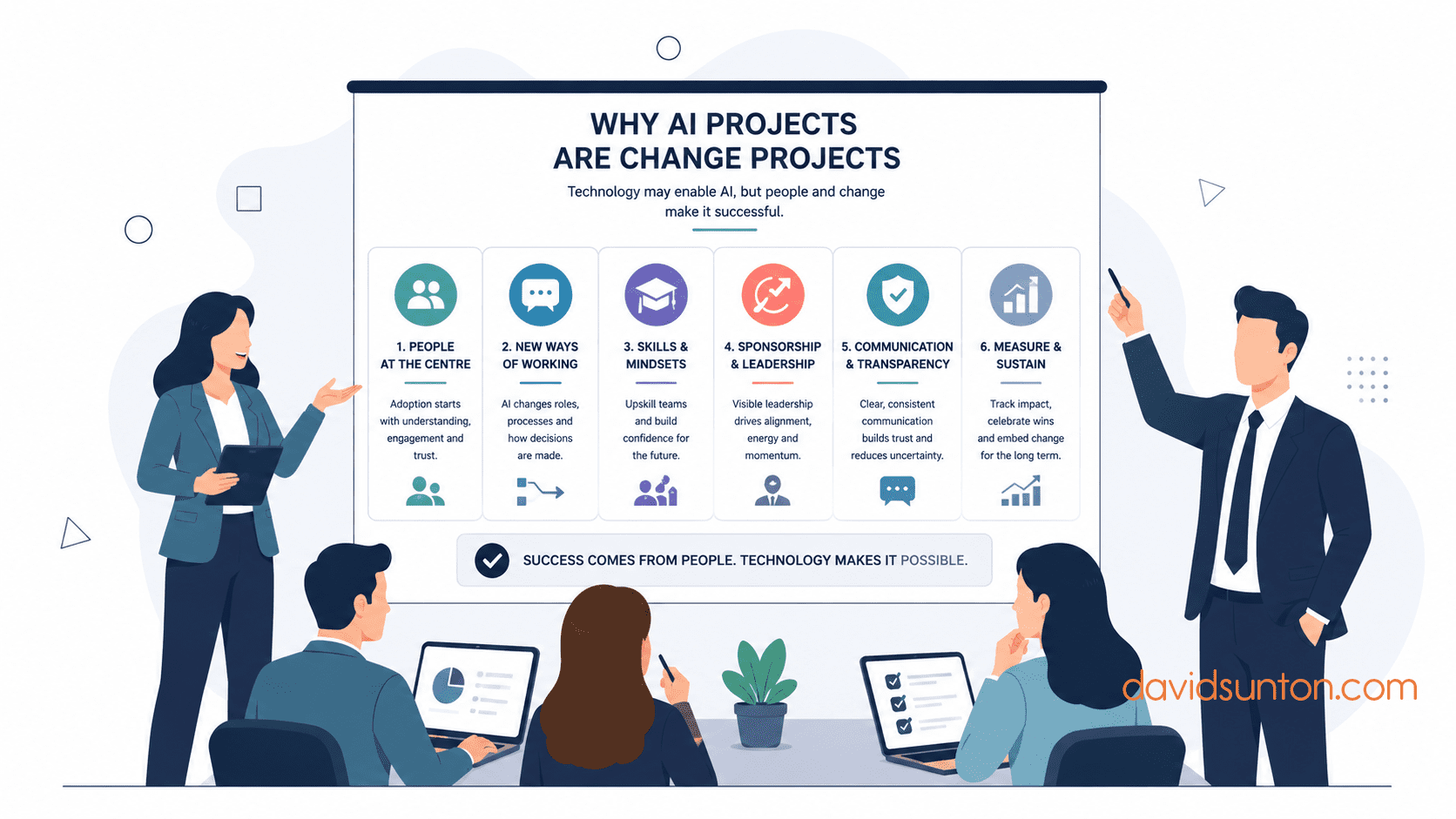 WHY AI PROJECTS ARE CHANGE PROJECTS

Technology may enable AI, but people and change make it successful.

1. PEOPLE AT THE CENTRE

Adoption starts with understanding, engagement and trust.

2. NEW WAYS OF WORKING

AI changes roles, processes and how decisions are made.

3. SKILLS & MINDSETS

Upskill teams and build confidence for the future.

4. SPONSORSHIP & LEADERSHIP

Visible leadership drives alignment, energy and momentum.

5. COMMUNICATION & TRANSPARENCY

Clear, consistent communication builds trust and reduces uncertainty.

6. MEASURE & SUSTAIN

Track impact, celebrate wins and embed change for the long term.

SUCCESS COMES FROM PEOPLE. TECHNOLOGY MAKES IT POSSIBLE.

davidsunton.com